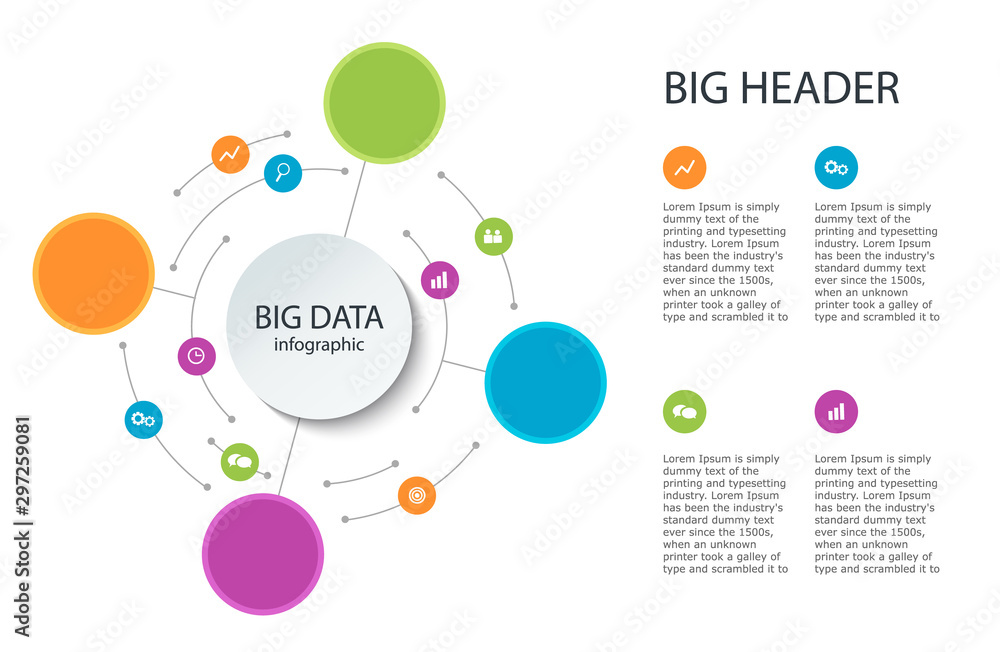 BIG DATA
infographic

BIG HEADER

Lorem Ipsum is simply dummy text of the printing and typesetting industry. Lorem Ipsum has been the industry's standard dummy text ever since the 1500s, when an unknown printer took a galley of type and scrambled it to

Lorem Ipsum is simply dummy text of the printing and typesetting industry. Lorem Ipsum has been the industry's standard dummy text ever since the 1500s, when an unknown printer took a galley of type and scrambled it to

Lorem Ipsum is simply dummy text of the printing and typesetting industry. Lorem Ipsum has been the industry's standard dummy text ever since the 1500s, when an unknown printer took a galley of type and scrambled it to

Lorem Ipsum is simply dummy text of the printing and typesetting industry. Lorem Ipsum has been the industry's standard dummy text ever since the 1500s, when an unknown printer took a galley of type and scrambled it to

Adobe Stock | #297259081